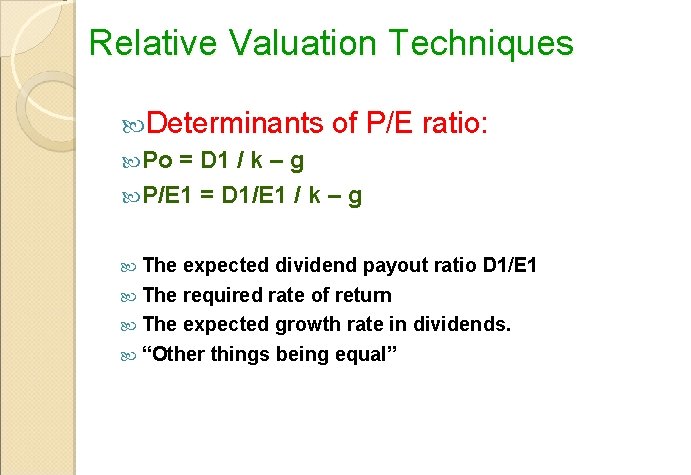 Relative Valuation Techniques

Determinants of P/E ratio:

Po = D1 / k – g

P/E1 = D1/E1 / k – g

The expected dividend payout ratio D1/E1

The required rate of return

The expected growth rate in dividends.

“Other things being equal”